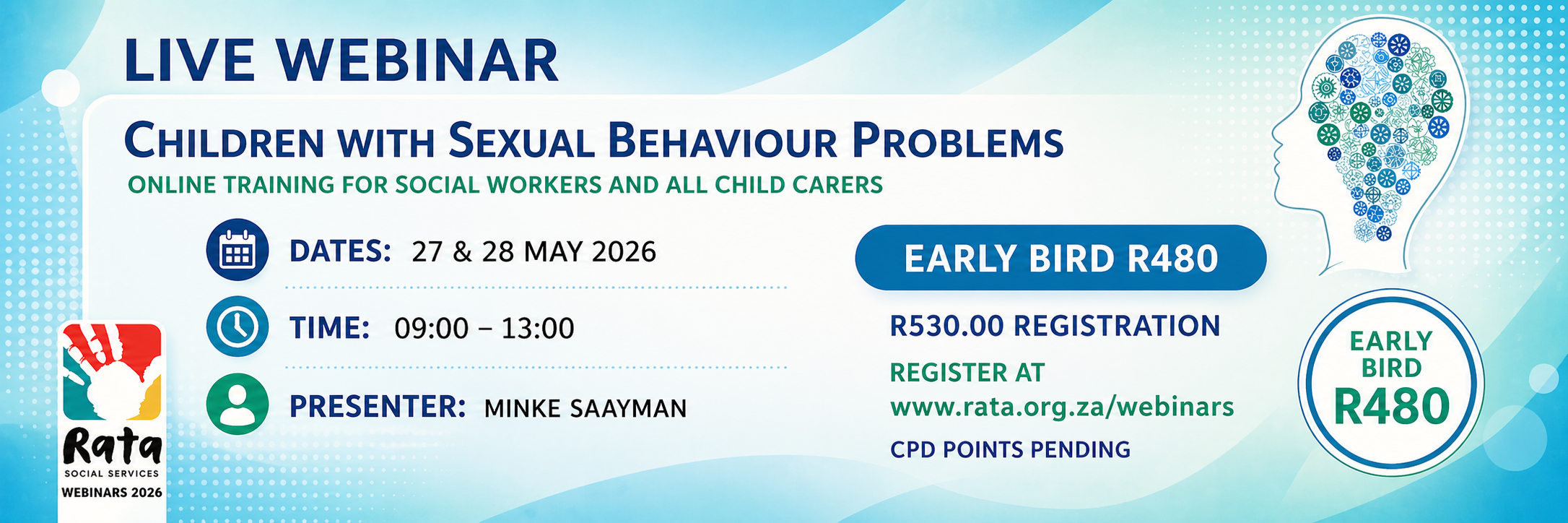 LIVE WEBINAR

CHILDREN WITH SEXUAL BEHAVIOUR PROBLEMS

ONLINE TRAINING FOR SOCIAL WORKERS AND ALL CHILD CARERS

DATES: 27 & 28 MAY 2026

TIME: 09:00 – 13:00

PRESENTER: MINKE SAAYMAN

EARLY BIRD R480

R530.00 REGISTRATION

REGISTER AT www.rata.org.za/webinars

CPD POINTS PENDING

EARLY BIRD R480

Rata SOCIAL SERVICES WEBINARS 2026